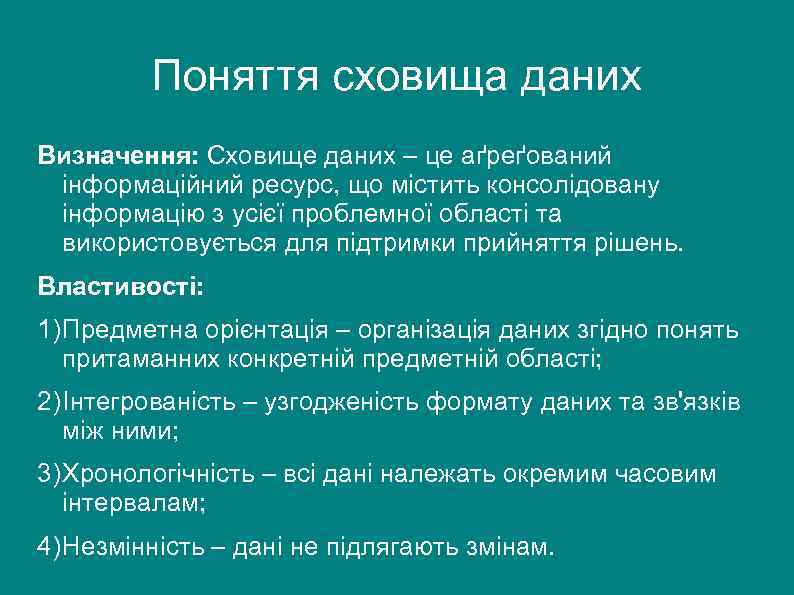 Поняття сховища даних

Визначення: Сховище даних – це аґреґований інформаційний ресурс, що містить консолідовану інформацію з усієї проблемної області та використовується для підтримки прийняття рішень.

Властивості:

1)Предметна орієнтація – організація даних згідно понять притаманних конкретній предметній області;

2)Інтегрованість – узгодженість формату даних та зв'язків між ними;

3)Хронологічність – всі дані належать окремим часовим інтервалам;

4)Незмінність – дані не підлягають змінам.